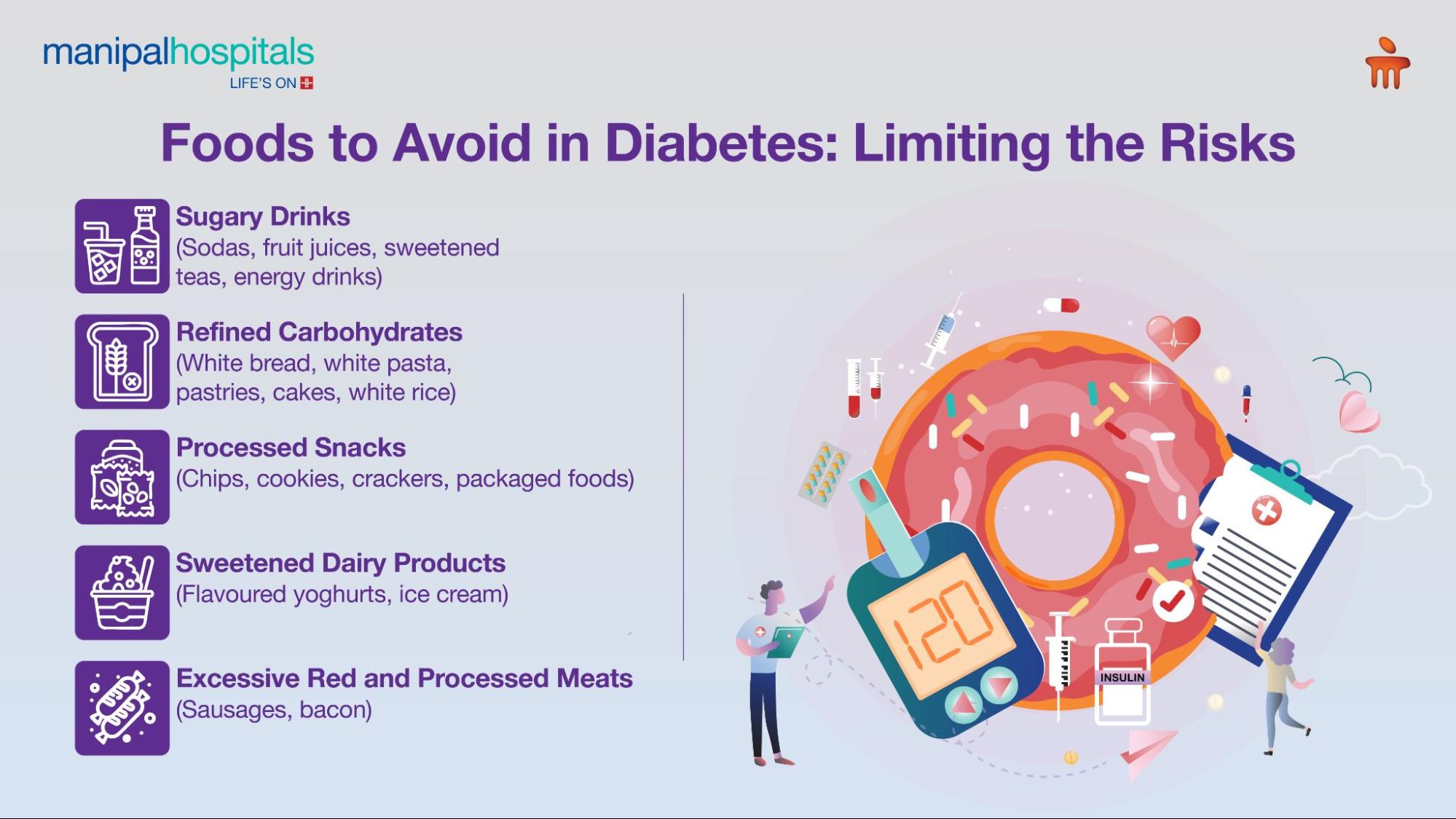 manipalhospitals
LIFE'S ON

Foods to Avoid in Diabetes: Limiting the Risks

Sugary Drinks
(Sodas, fruit juices, sweetened teas, energy drinks)

Refined Carbohydrates
(White bread, white pasta, pastries, cakes, white rice)

Processed Snacks
(Chips, cookies, crackers, packaged foods)

Sweetened Dairy Products
(Flavoured yoghurts, ice cream)

Excessive Red and Processed Meats
(Sausages, bacon)

120

INSULIN